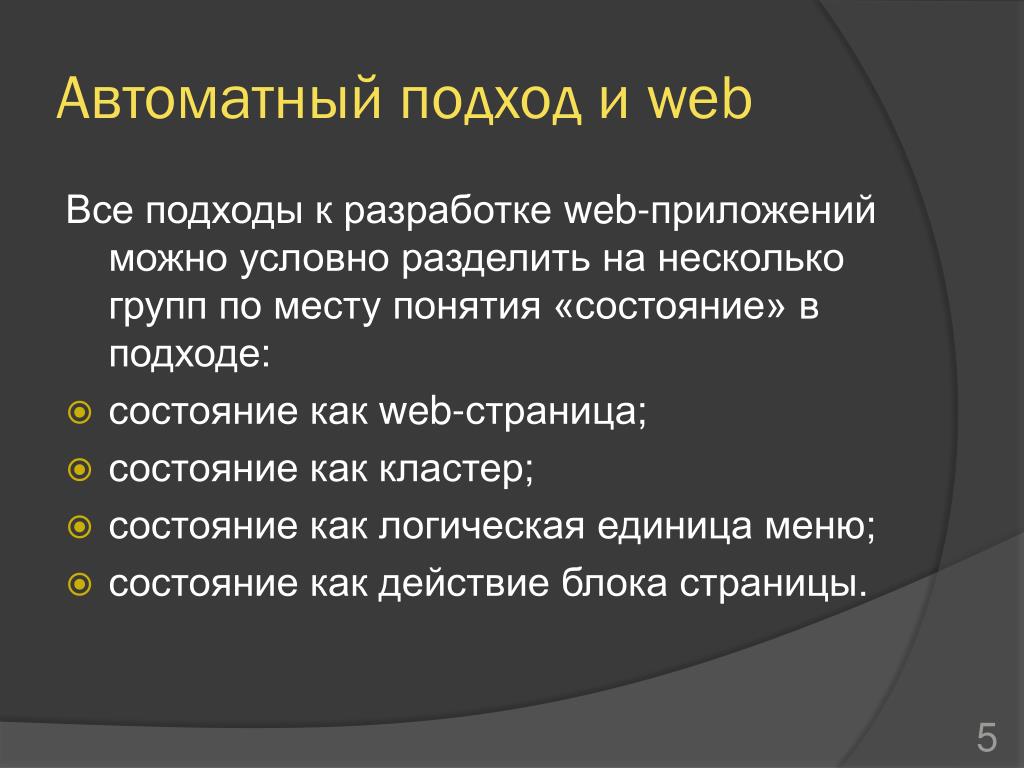 Автоматный подход и web

Все подходы к разработке web-приложений можно условно разделить на несколько групп по месту понятия «состояние» в подходе:

состояние как web-страница;

состояние как кластер;

состояние как логическая единица меню;

состояние как действие блока страницы.

5